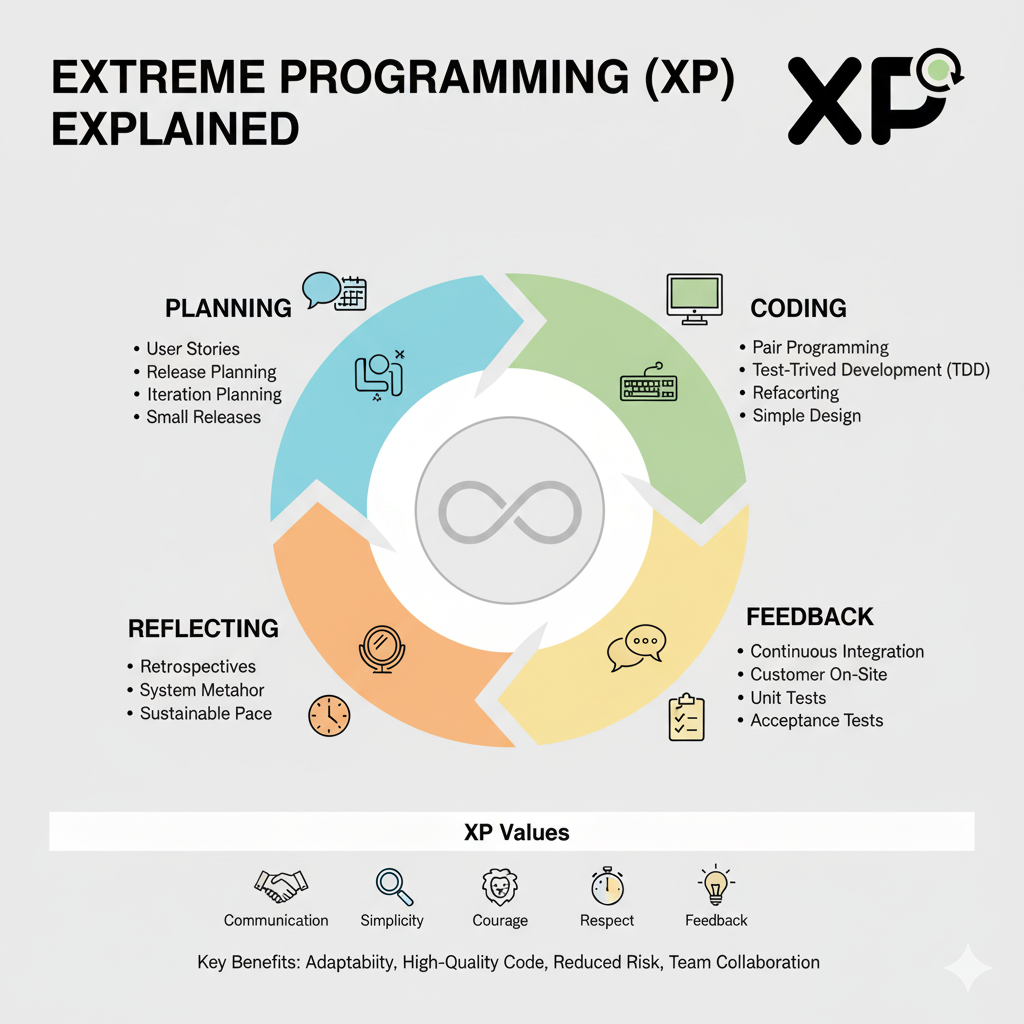 EXTREME PROGRAMMING (XP) EXPLAINED

XP

PLANNING
• User Stories
• Release Planning
• Iteration Planning
• Small Releases

CODING
• Pair Programming
• Test-Trived Development (TDD)
• Refacorting
• Simple Design

REFLECTING
• Retrospectives
• System Metahor
• Sustainable Pace

FEEDBACK
• Continuous Integration
• Customer On-Site
• Unit Tests
• Acceptance Tests

XP Values

Communication Simplicity Courage Respect Feedback

Key Benefits: Adaptabiity, High-Quality Code, Reduced Risk, Team Collaboration